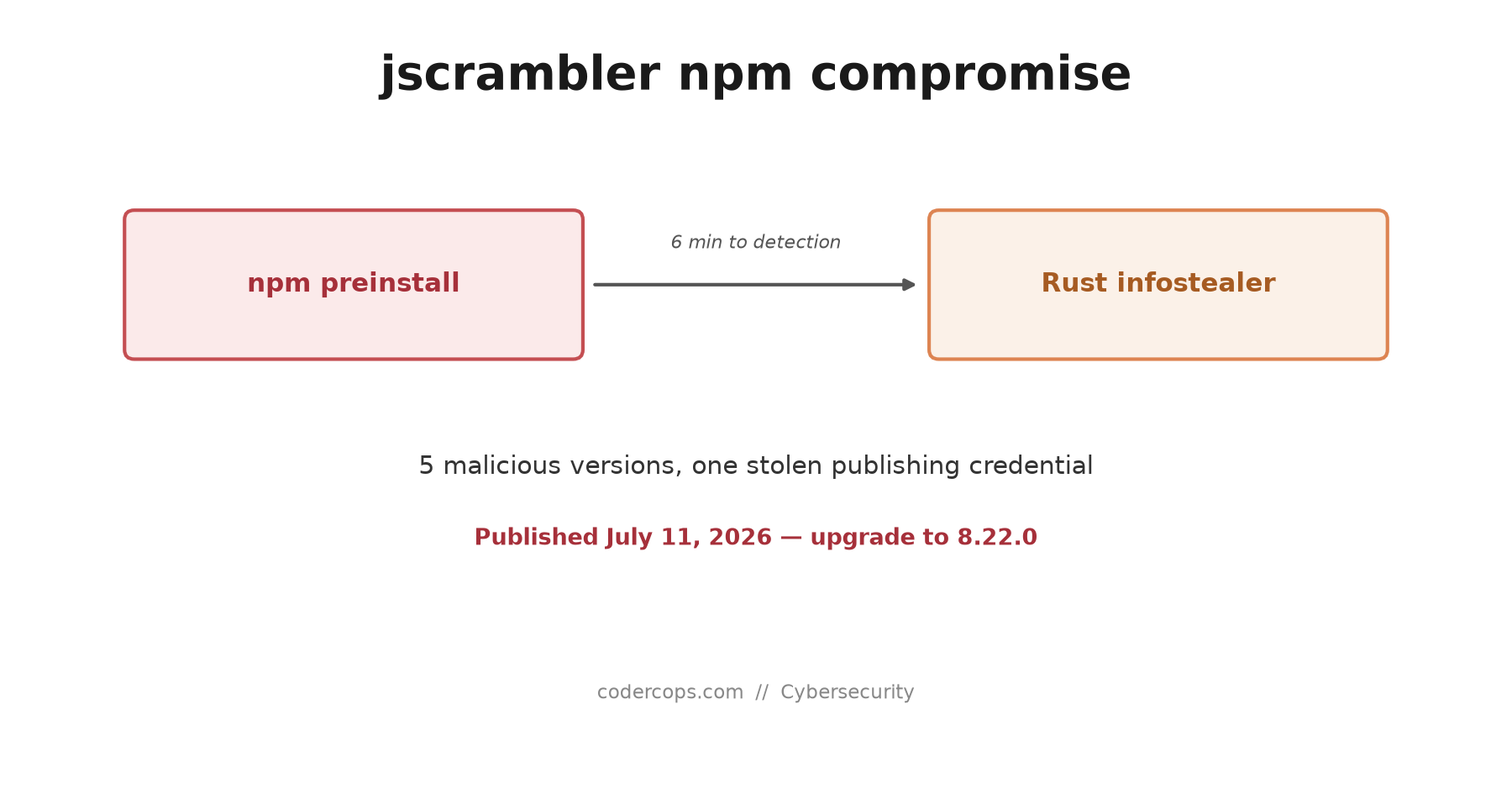 jscrambler npm compromise

npm preinstall

6 min to detection

Rust infostealer

5 malicious versions, one stolen publishing credential

Published July 11, 2026 — upgrade to 8.22.0

codercops.com // Cybersecurity